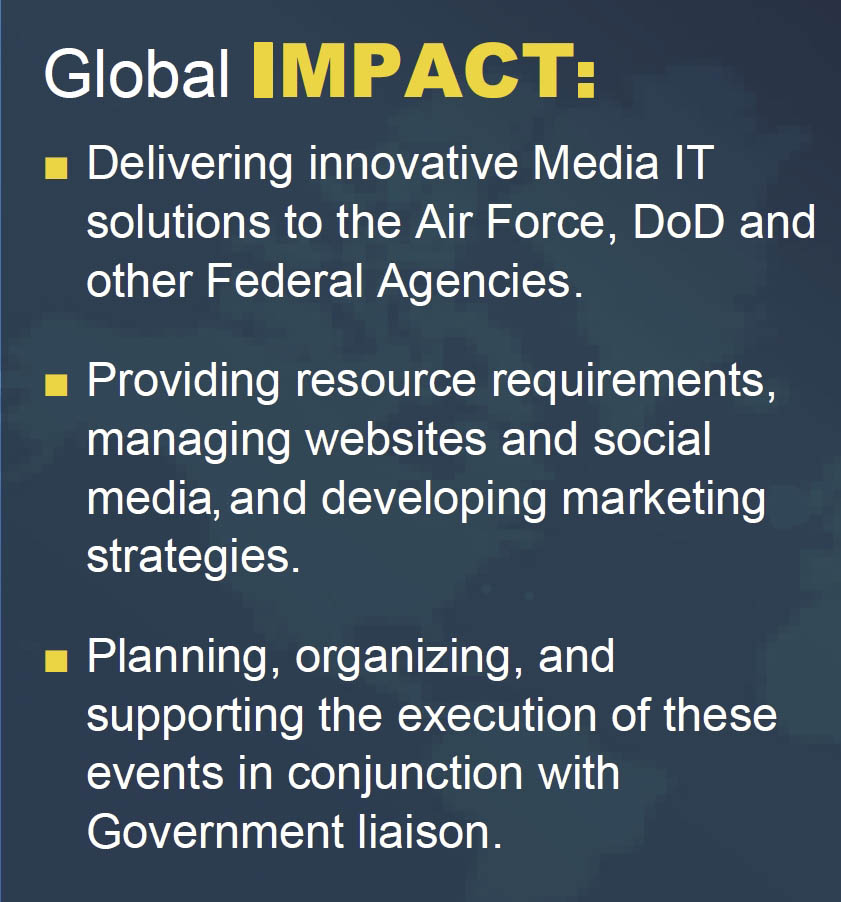 Global IMPACT:

■ Delivering innovative Media IT solutions to the Air Force, DoD and other Federal Agencies.

■ Providing resource requirements, managing websites and social media, and developing marketing strategies.

■ Planning, organizing, and supporting the execution of these events in conjunction with Government liaison.